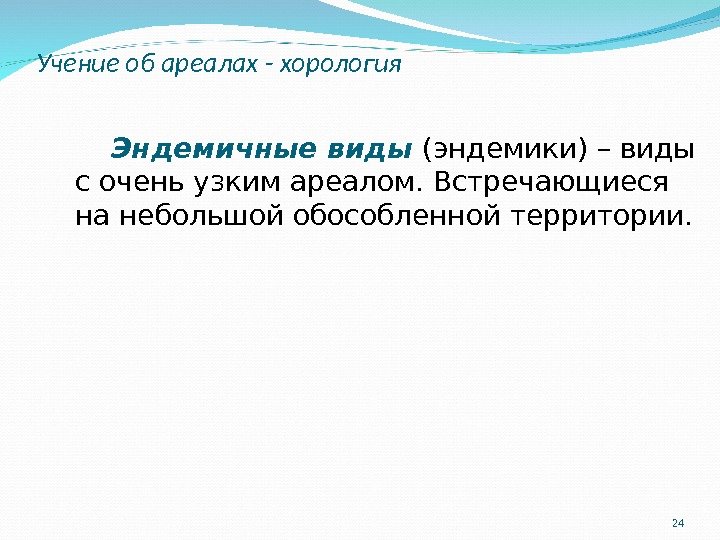 Учение об ареалах - хорология

Эндемичные виды (эндемики) – виды с очень узким ареалом. Встречающиеся на небольшой обособленной территории.

24